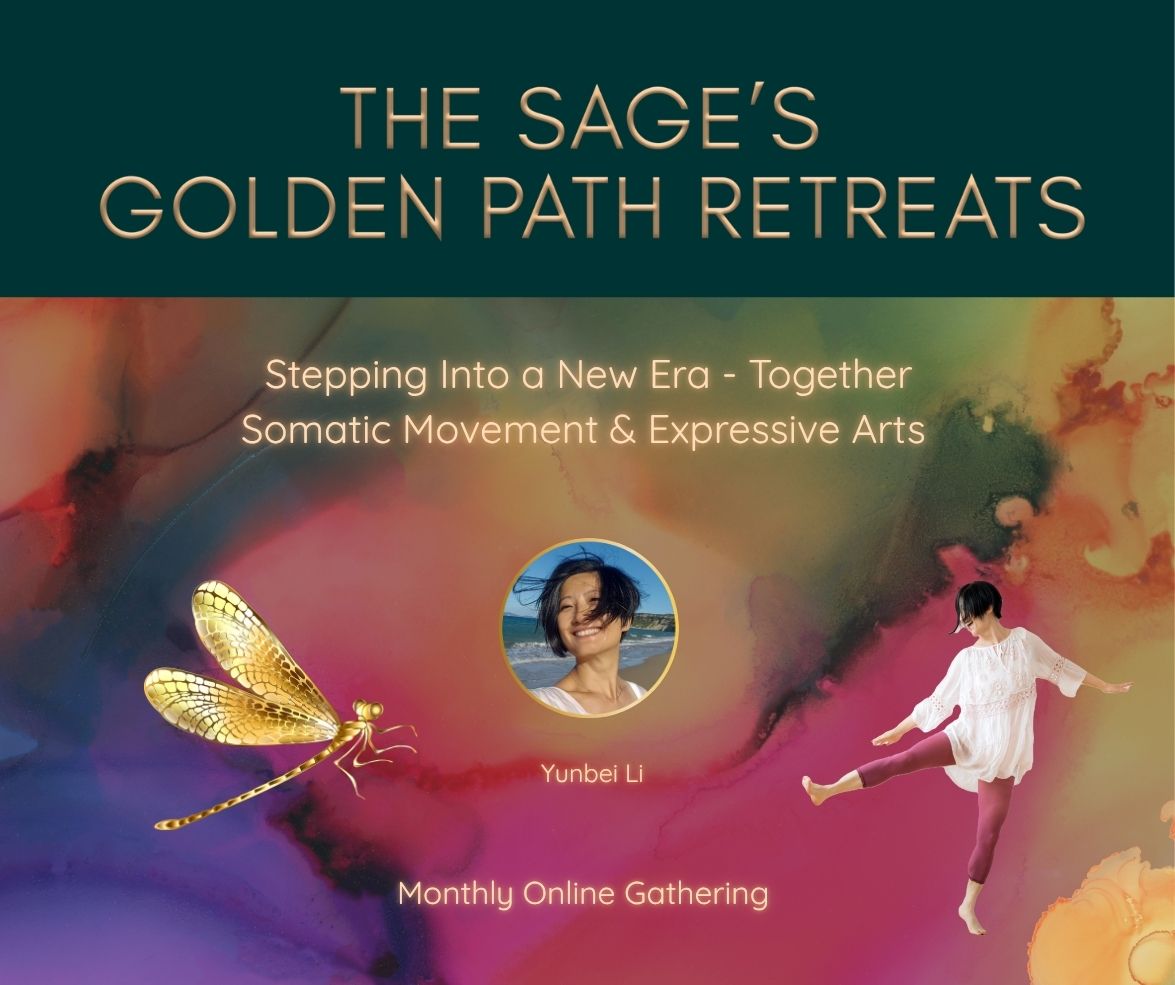 THE SAGE'S GOLDEN PATH RETREATS

Stepping Into a New Era - Together
Somatic Movement & Expressive Arts

Yunbei Li

Monthly Online Gathering